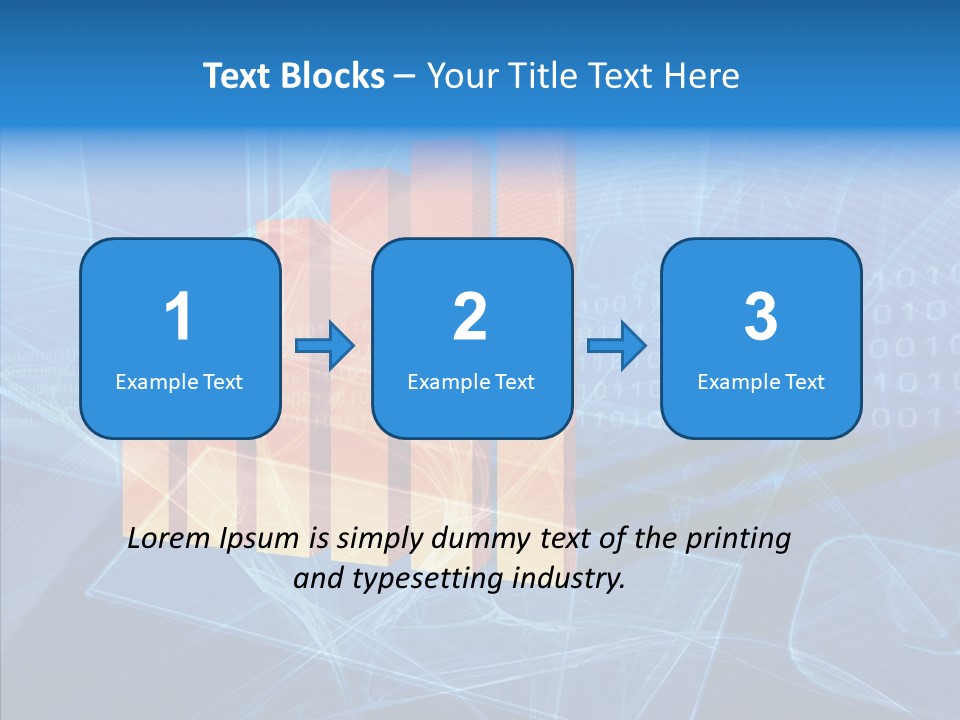 Text Blocks – Your Title Text Here

1
Example Text

2
Example Text

3
Example Text

Lorem Ipsum is simply dummy text of the printing and typesetting industry.